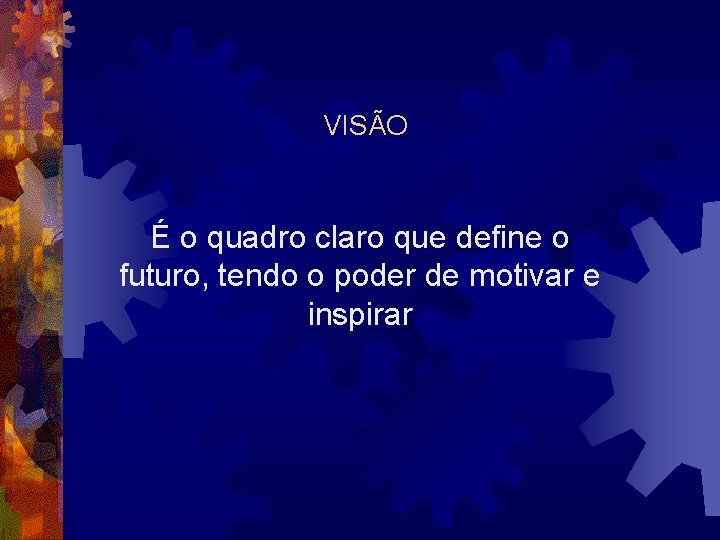 VISÃO

É o quadro claro que define o futuro, tendo o poder de motivar e inspirar